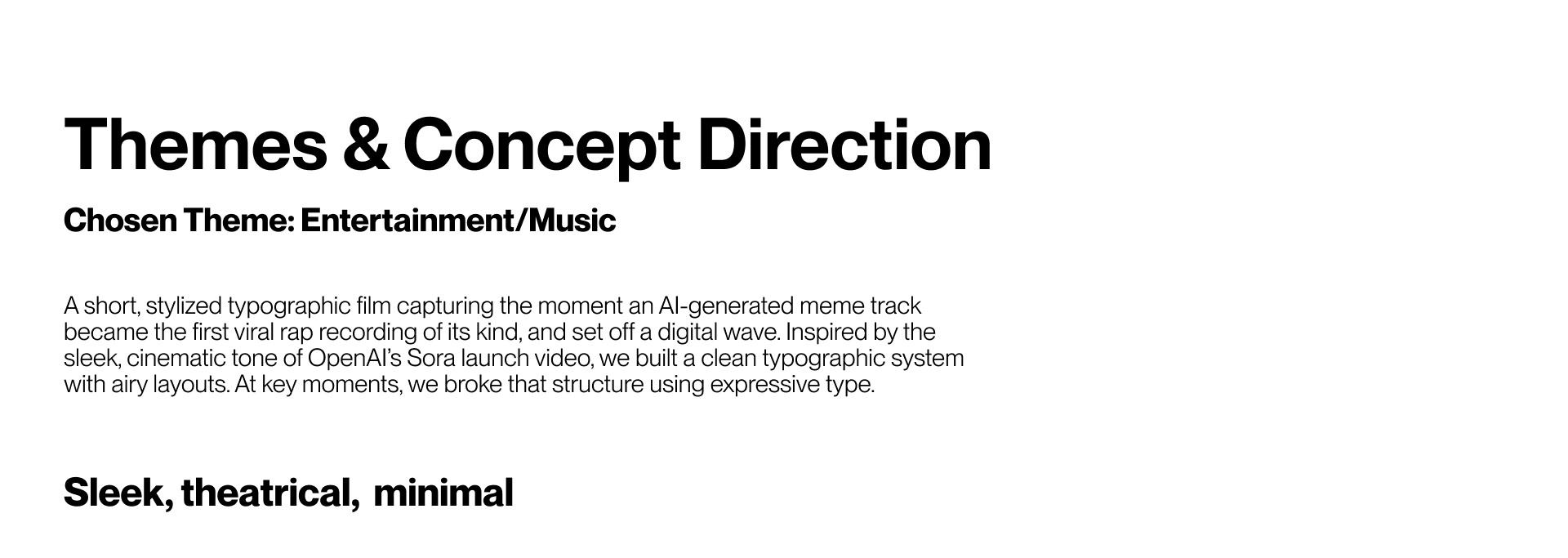 Themes & Concept Direction

Chosen Theme: Entertainment/Music

A short, stylized typographic film capturing the moment an AI-generated meme track became the first viral rap recording of its kind, and set off a digital wave. Inspired by the sleek, cinematic tone of OpenAI's Sora launch video, we built a clean typographic system with airy layouts. At key moments, we broke that structure using expressive type.

Sleek, theatrical, minimal